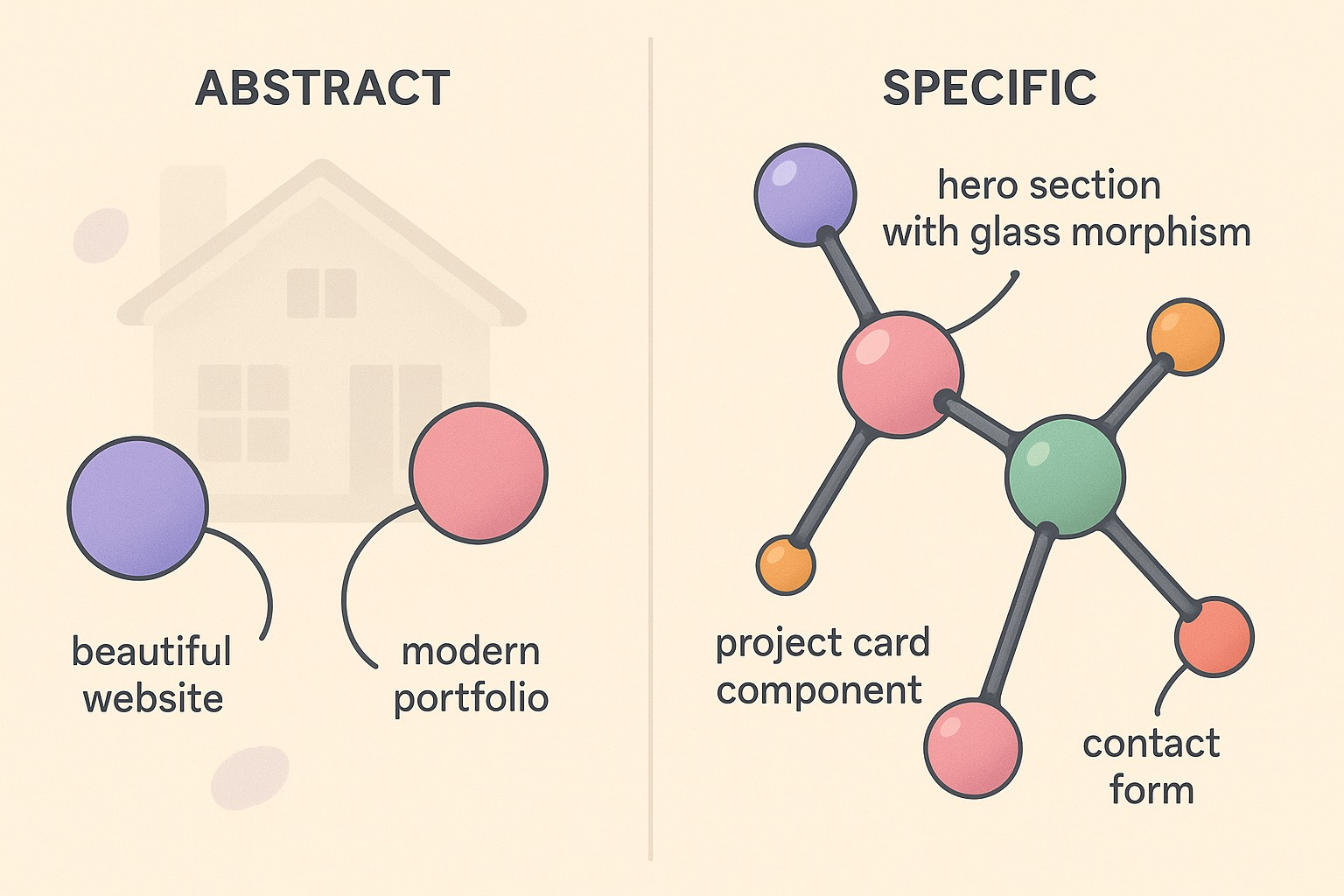 ABSTRACT

beautiful website

modern portfolio

SPECIFIC

hero section with glass morphism

project card component

contact form